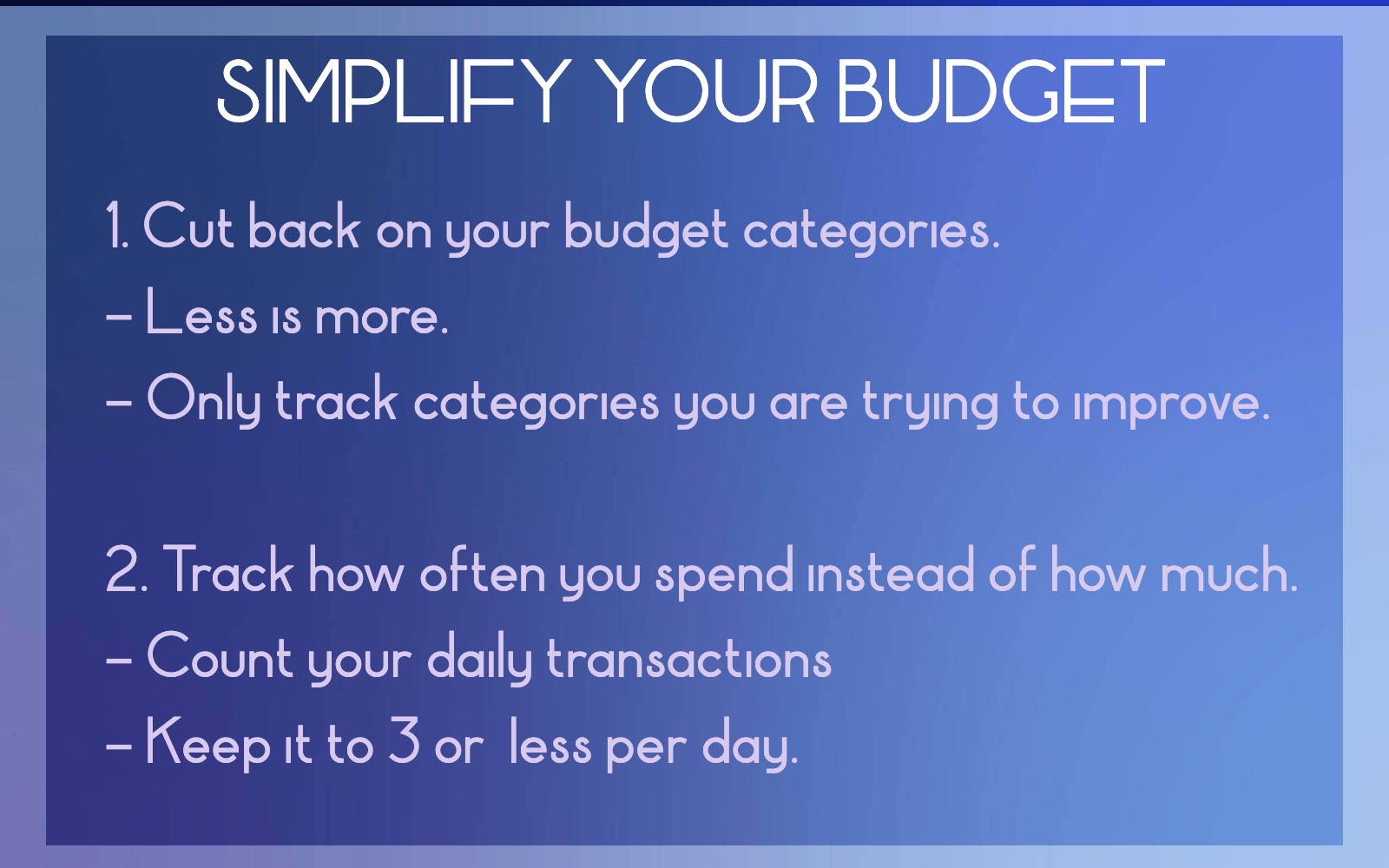 SIMPLIFY YOUR BUDGET

1. Cut back on your budget categories.
– Less is more.
– Only track categories you are trying to improve.

2. Track how often you spend instead of how much.
– Count your daily transactions
– Keep it to 3 or less per day.